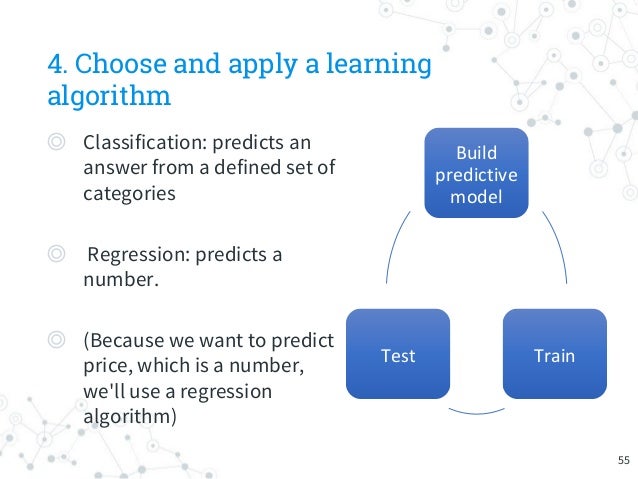 4. Choose and apply a learning algorithm

◎ Classification: predicts an answer from a defined set of categories

◎ Regression: predicts a number.

◎ (Because we want to predict price, which is a number, we'll use a regression algorithm)

Build predictive model

Test

Train

55